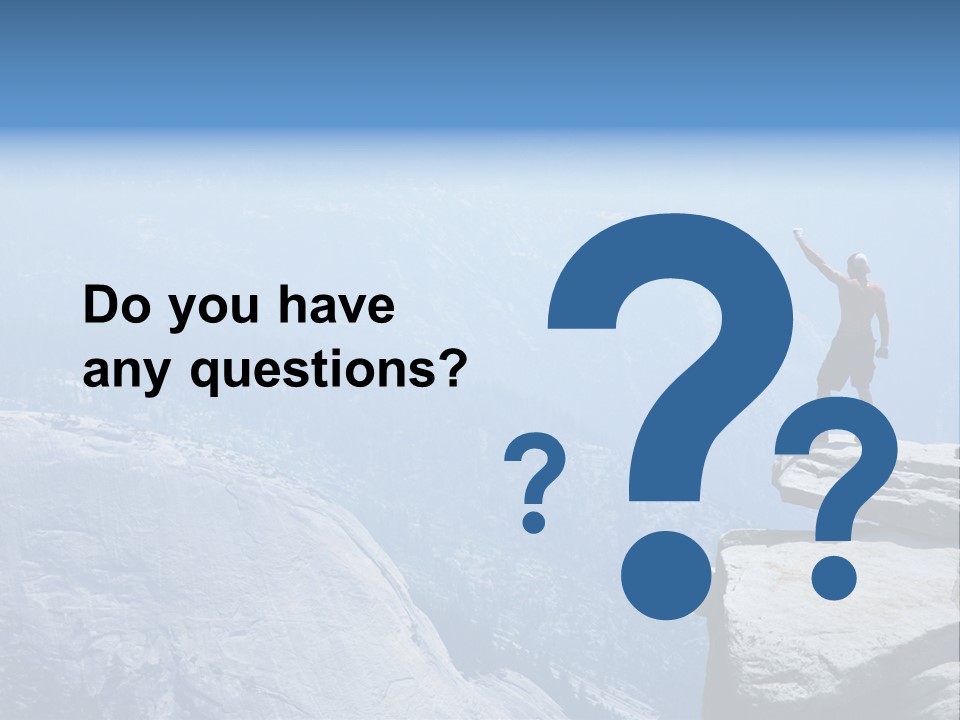 Do you have any questions?

?

?

?